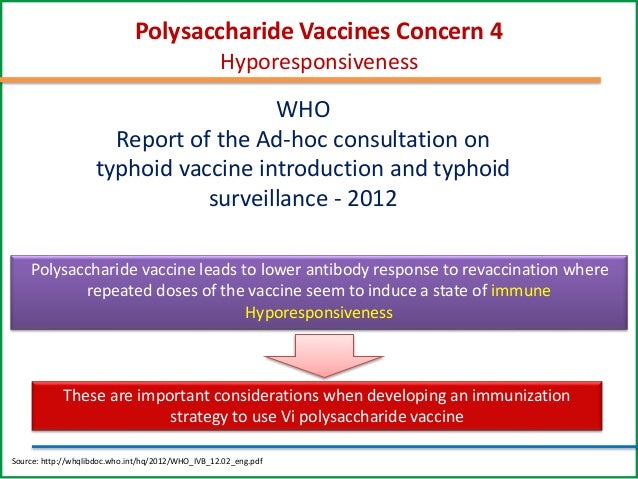 Polysaccharide Vaccines Concern 4
Hyporesponsiveness

WHO
Report of the Ad-hoc consultation on typhoid vaccine introduction and typhoid surveillance - 2012

Polysaccharide vaccine leads to lower antibody response to revaccination where repeated doses of the vaccine seem to induce a state of immune Hyporesponsiveness

These are important considerations when developing an immunization strategy to use Vi polysaccharide vaccine

Source: http://whqlibdoc.who.int/hq/2012/WHO_IVB_12.02_eng.pdf